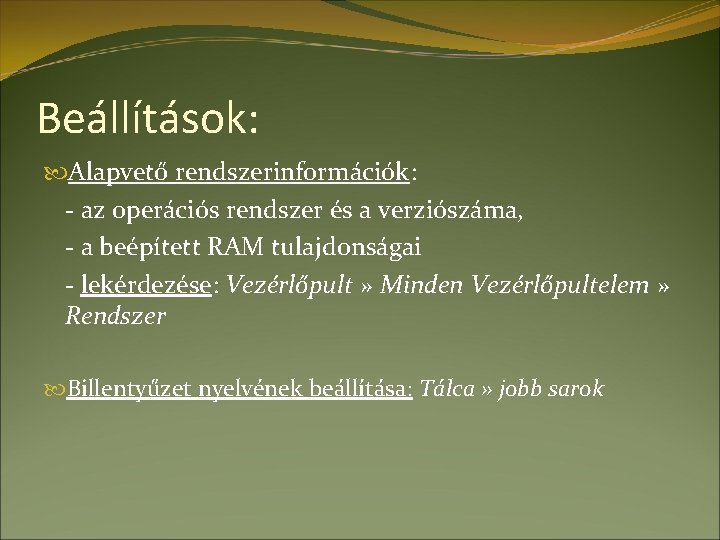 Beállítások:

Alapvető rendszerinformációk:
- az operációs rendszer és a verziószáma,
- a beépített RAM tulajdonságai
- lekérdezése: Vezérlőpult » Minden Vezérlőpultelem » Rendszer

Billentyűzet nyelvének beállítása: Tálca » jobb sarok